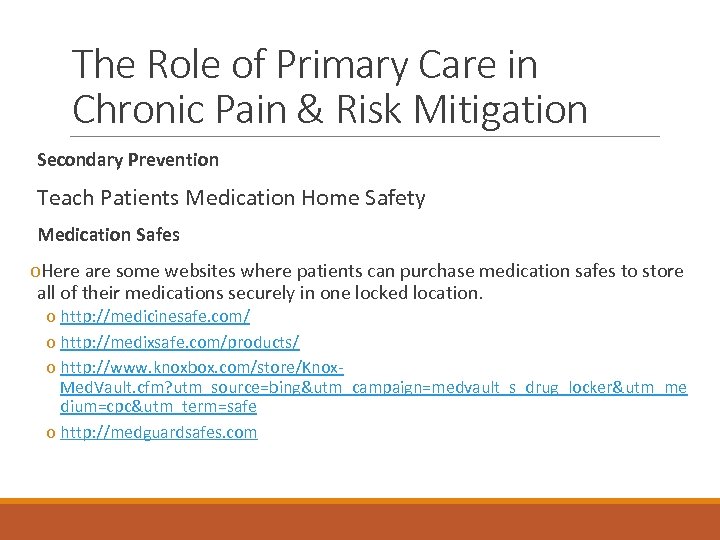 The Role of Primary Care in Chronic Pain & Risk Mitigation

Secondary Prevention

Teach Patients Medication Home Safety

Medication Safes

o Here are some websites where patients can purchase medication safes to store all of their medications securely in one locked location.

o http://medicinesafe.com/

o http://medixsafe.com/products/

o http://www.knoxbox.com/store/Knox-MedVault.cfm?utm_source=bing&utm_campaign=medvault_s_drug_locker&utm_medium=cpc&utm_term=safe

o http://medguardsafes.com